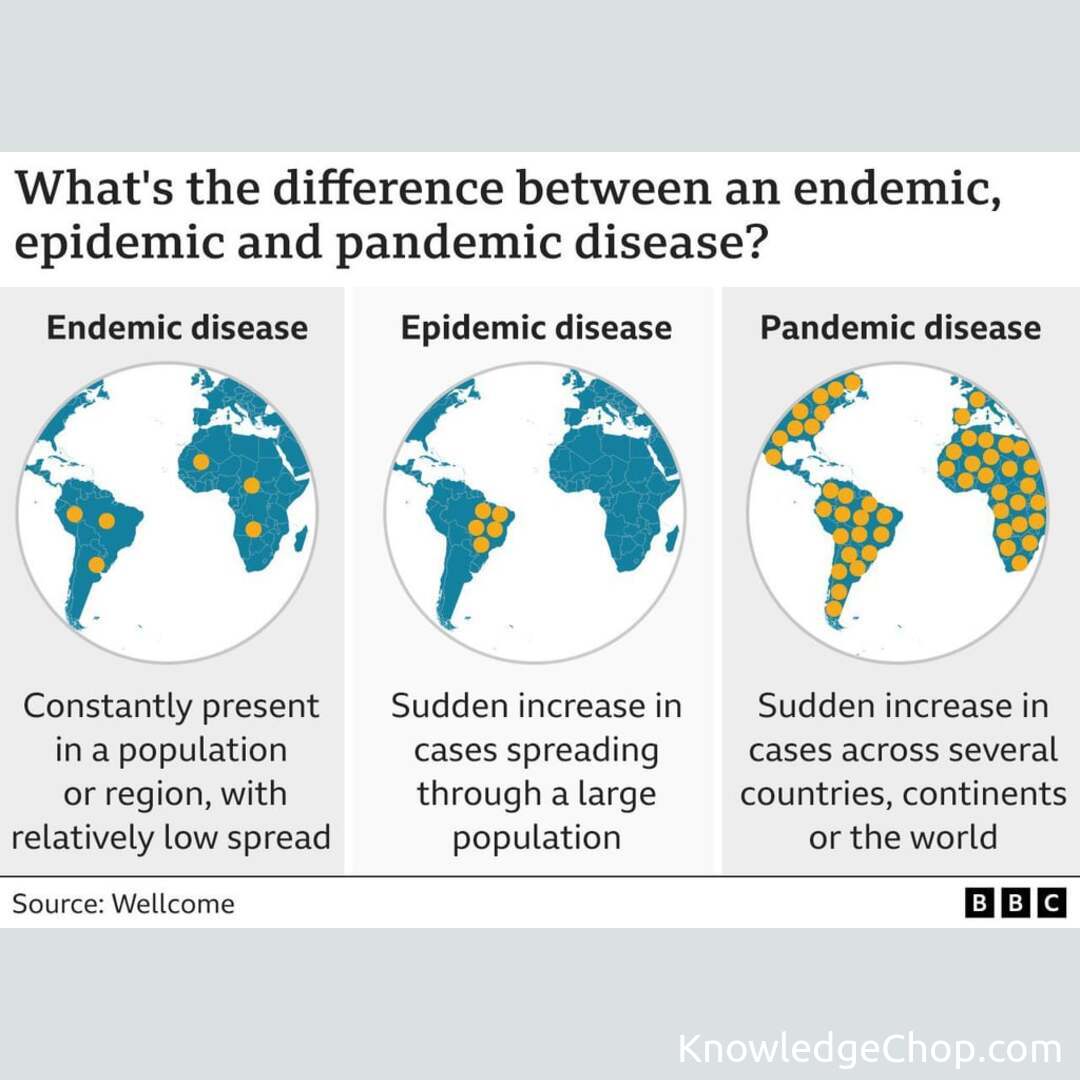 What's the difference between an endemic, epidemic and pandemic disease?

Endemic disease

Constantly present in a population or region, with relatively low spread

Epidemic disease

Sudden increase in cases spreading through a large population

Pandemic disease

Sudden increase in cases across several countries, continents or the world

Source: Wellcome

BBC

KnowledgeChop.com